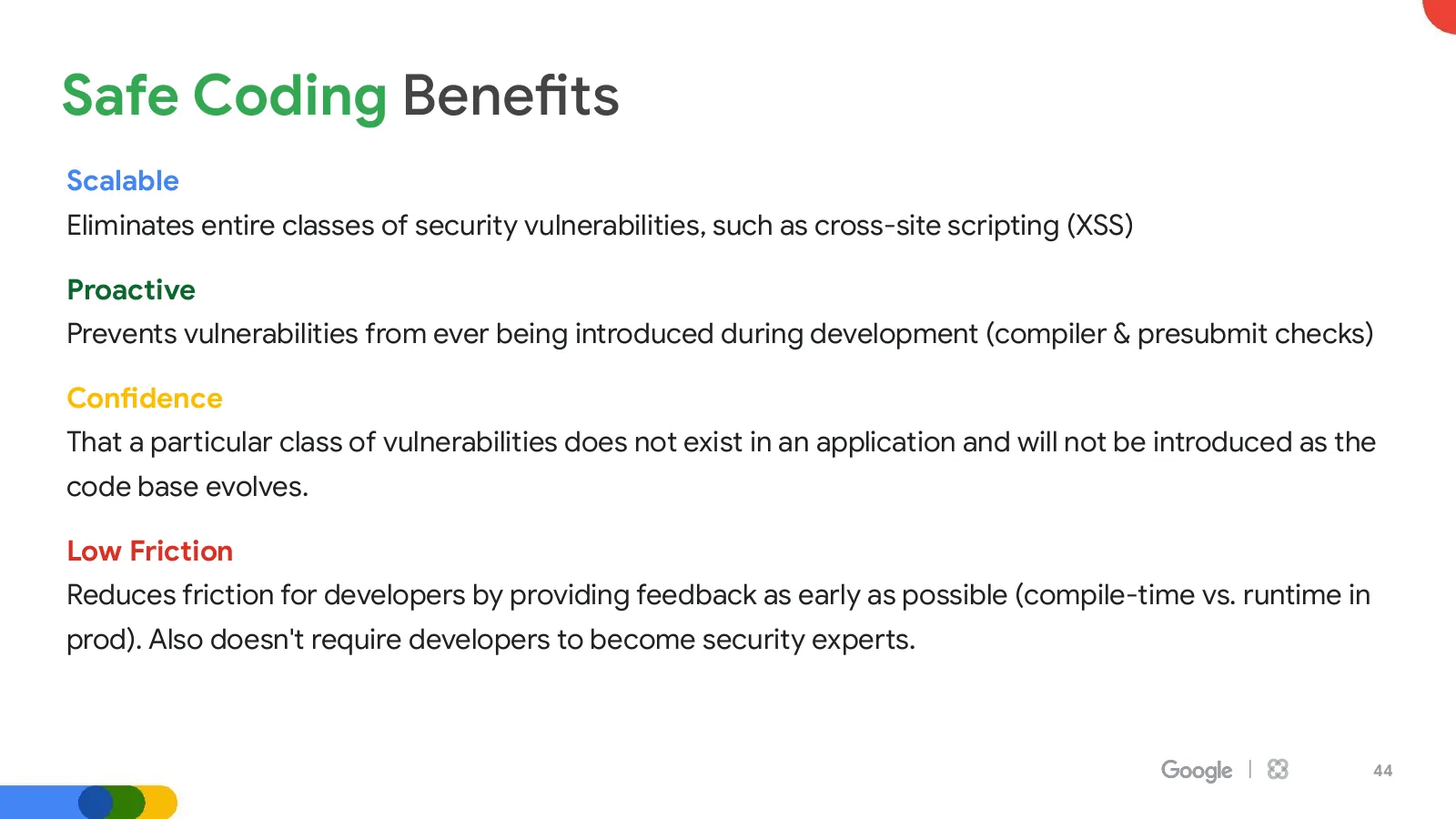 Safe Coding Benefits

Scalable
Eliminates entire classes of security vulnerabilities, such as cross-site scripting (XSS)

Proactive
Prevents vulnerabilities from ever being introduced during development (compiler & presubmit checks)

Confidence
That a particular class of vulnerabilities does not exist in an application and will not be introduced as the code base evolves.

Low Friction
Reduces friction for developers by providing feedback as early as possible (compile-time vs. runtime in prod). Also doesn't require developers to become security experts.

Google | 44